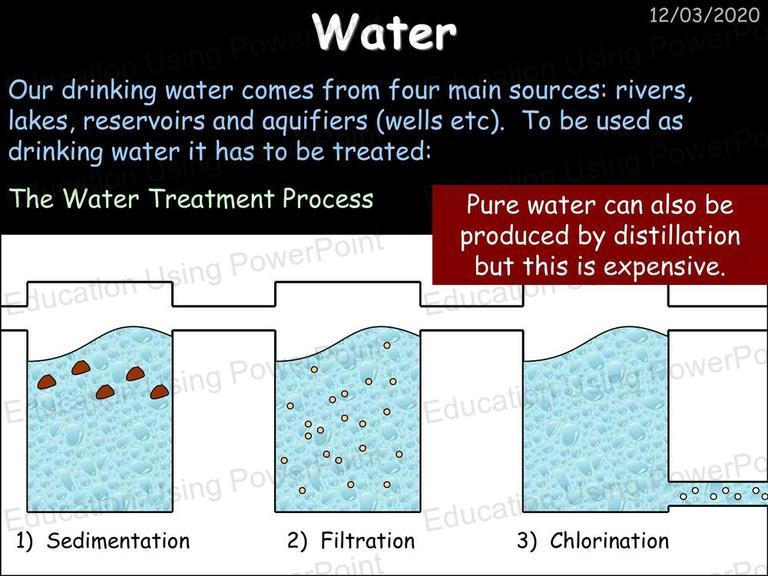 Water

12/03/2020

Our drinking water comes from four main sources: rivers, lakes, reservoirs and aquifiers (wells etc). To be used as drinking water it has to be treated:

The Water Treatment Process

Pure water can also be produced by distillation but this is expensive.

1) Sedimentation

2) Filtration

3) Chlorination

Education Using PowerPoint